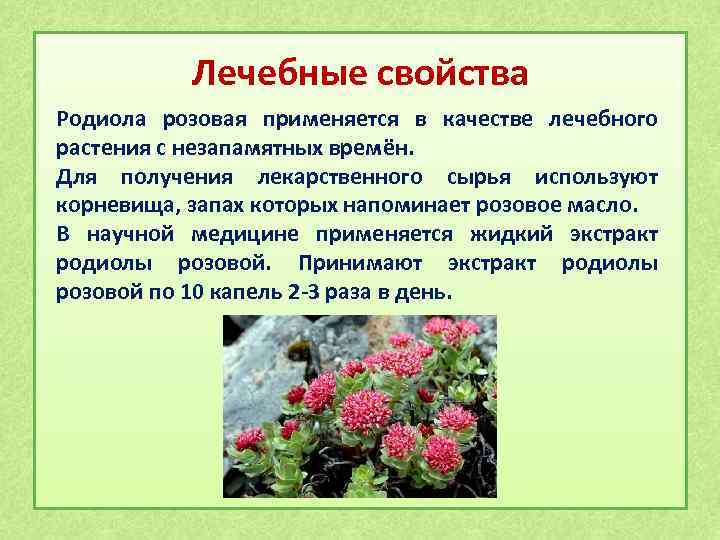 Лечебные свойства

Родиола розовая применяется в качестве лечебного растения с незапамятных времён.

Для получения лекарственного сырья используют корневища, запах которых напоминает розовое масло.

В научной медицине применяется жидкий экстракт родиолы розовой. Принимают экстракт родиолы розовой по 10 капель 2-3 раза в день.